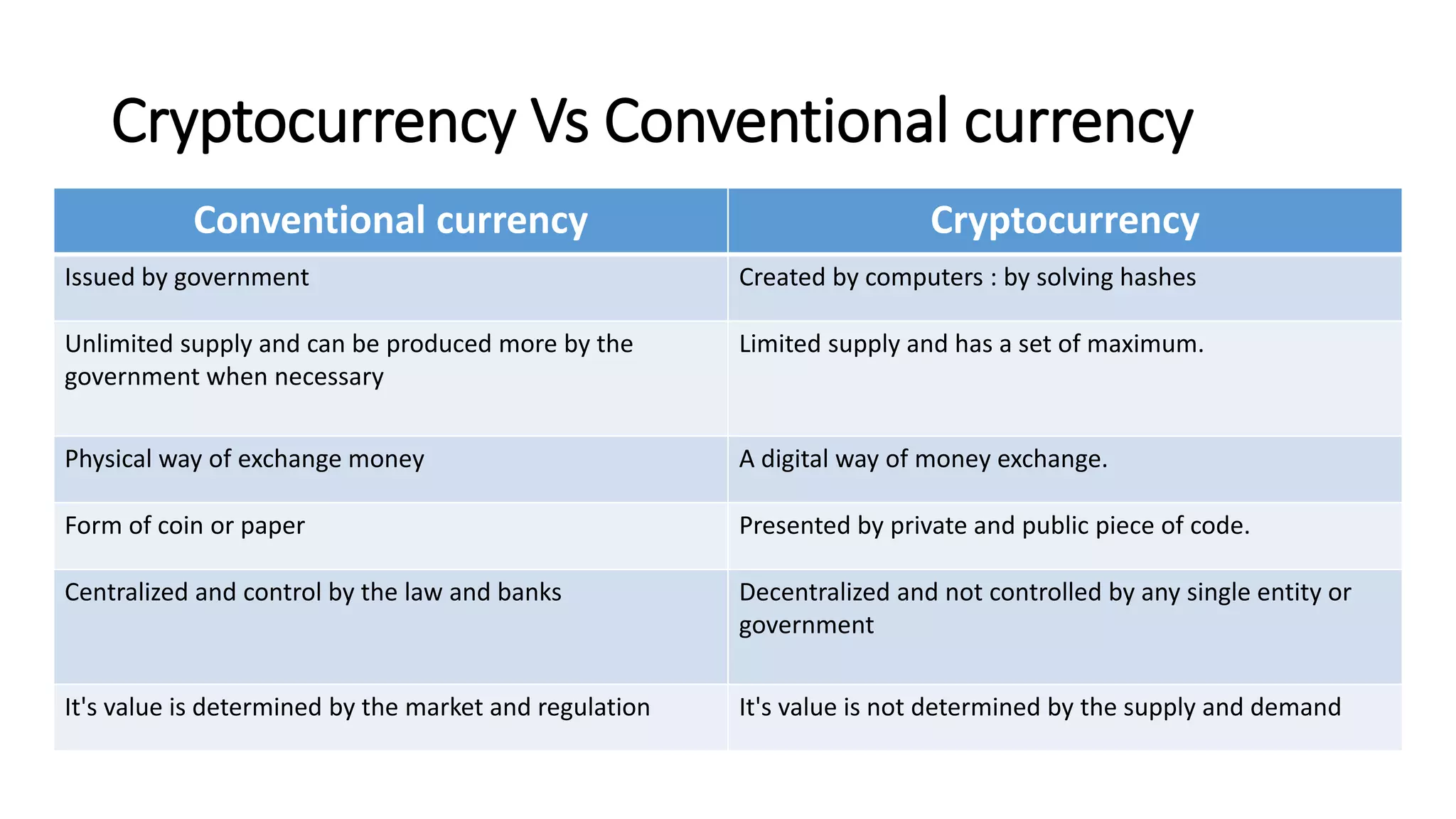 Cryptocurrency Vs Conventional currency

| Conventional currency | Cryptocurrency |
|---|---|
| Issued by government | Created by computers : by solving hashes |
| Unlimited supply and can be produced more by the government when necessary | Limited supply and has a set of maximum. |
| Physical way of exchange money | A digital way of money exchange. |
| Form of coin or paper | Presented by private and public piece of code. |
| Centralized and control by the law and banks | Decentralized and not controlled by any single entity or government |
| It's value is determined by the market and regulation | It's value is not determined by the supply and demand |